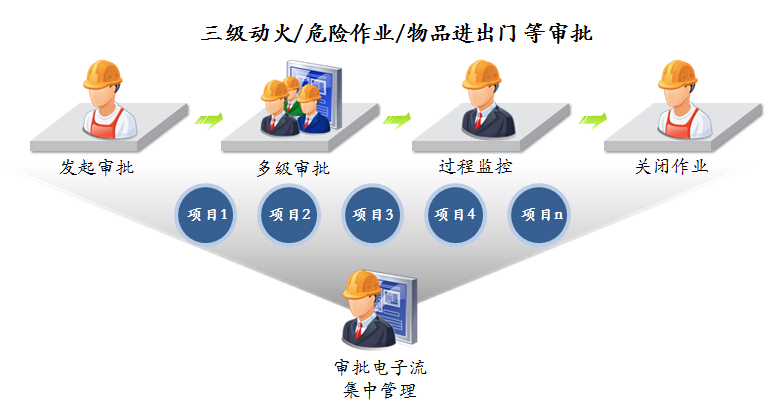 三级动火/危险作业/物品进出门 等审批

发起审批

多级审批

过程监控

关闭作业

项目1

项目2

项目3

项目4

项目n

审批电子流
集中管理